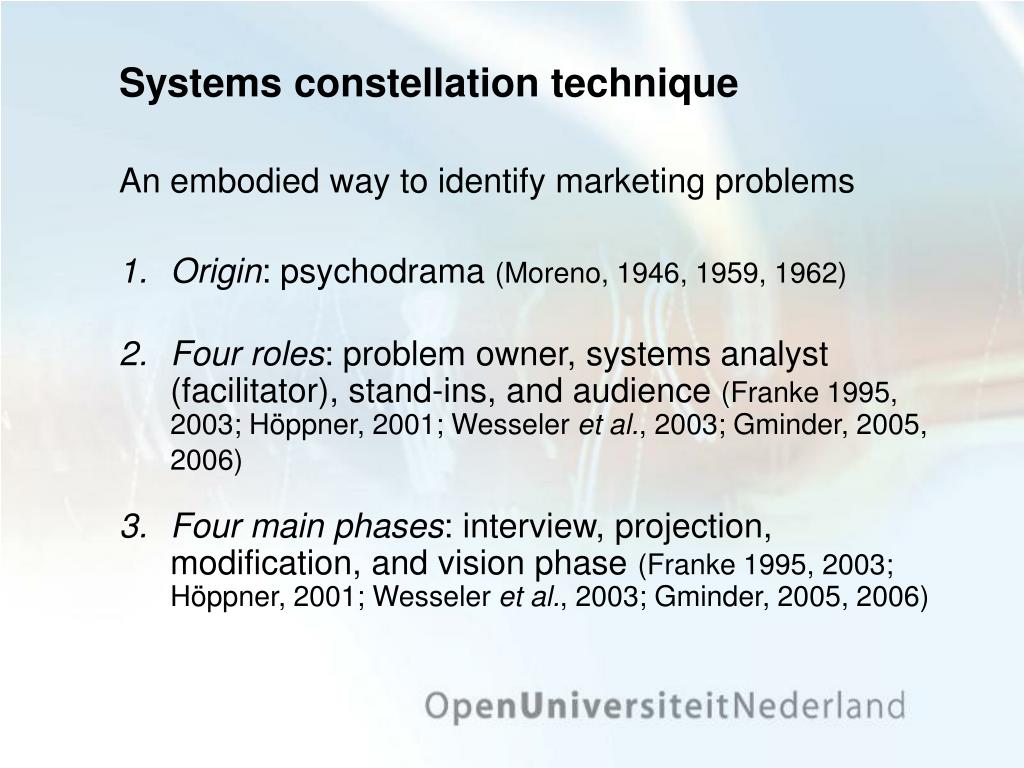 Systems constellation technique

An embodied way to identify marketing problems

1. Origin: psychodrama (Moreno, 1946, 1959, 1962)

2. Four roles: problem owner, systems analyst (facilitator), stand-ins, and audience (Franke 1995, 2003; Höppner, 2001; Wesseler et al., 2003; Gminder, 2005, 2006)

3. Four main phases: interview, projection, modification, and vision phase (Franke 1995, 2003; Höppner, 2001; Wesseler et al., 2003; Gminder, 2005, 2006)

OpenUniversiteitNederland